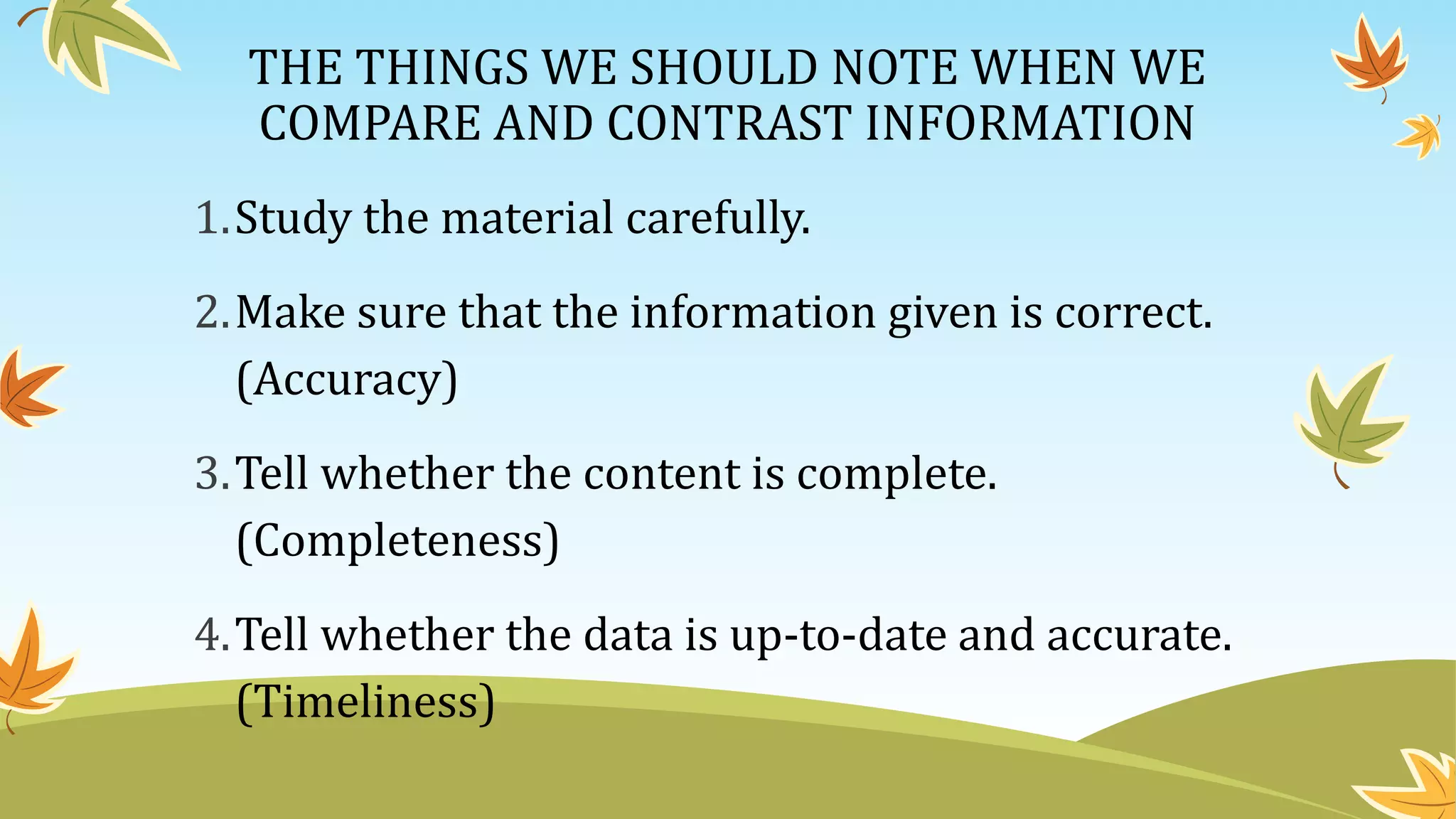 THE THINGS WE SHOULD NOTE WHEN WE COMPARE AND CONTRAST INFORMATION

1. Study the material carefully.

2. Make sure that the information given is correct. (Accuracy)

3. Tell whether the content is complete. (Completeness)

4. Tell whether the data is up-to-date and accurate. (Timeliness)